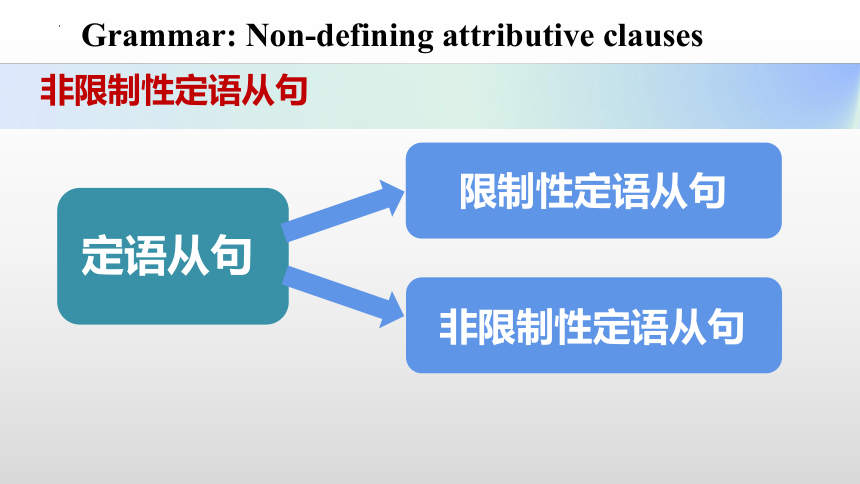 Grammar: Non-defining attributive clauses

非限制性定语从句

定语从句

限制性定语从句

非限制性定语从句